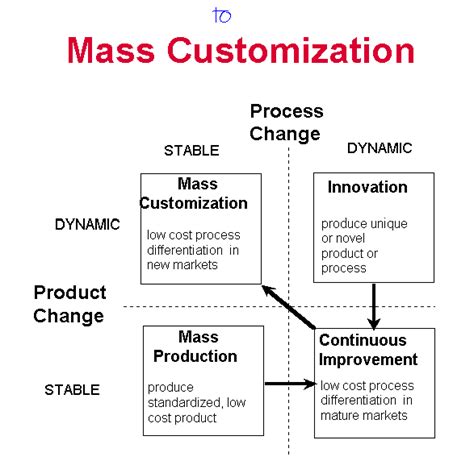 to

Mass Customization

Process Change

STABLE

DYNAMIC

DYNAMIC

Mass Customization

low cost process differentiation in new markets

Innovation

produce unique or novel product or process

Product Change

STABLE

Mass Production

produce standardized, low cost product

Continuous Improvement

low cost process differentiation in mature markets